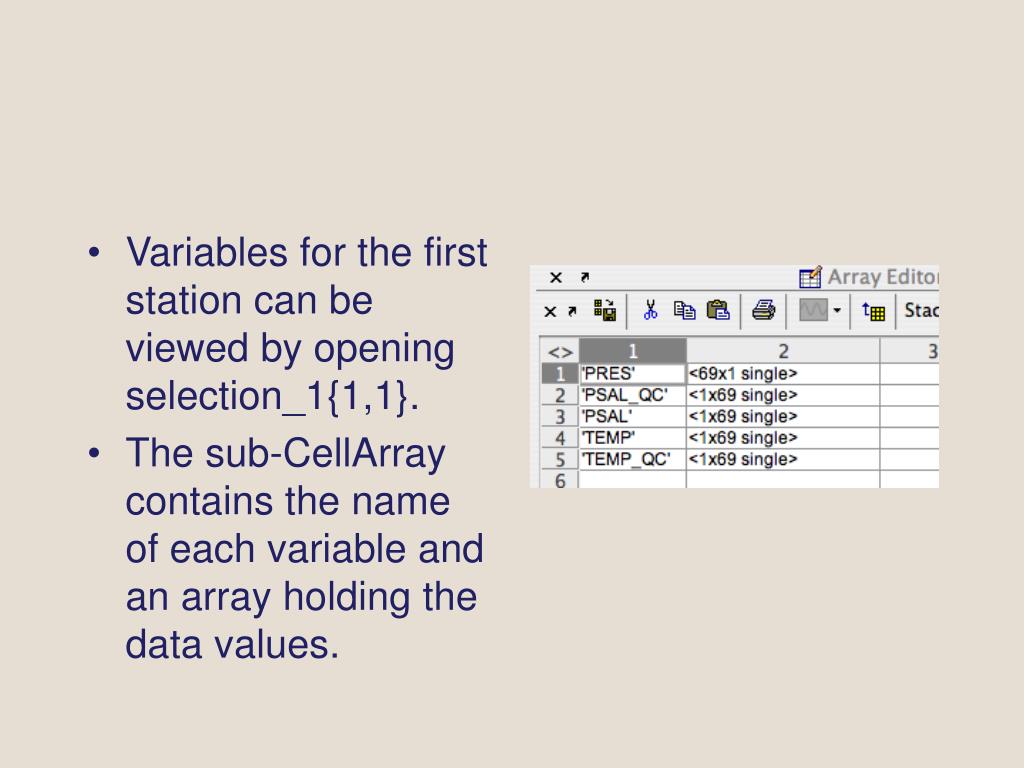 • Variables for the first station can be viewed by opening selection_1{1,1}.
• The sub-CellArray contains the name of each variable and an array holding the data values.

Array Editor
Stac

| <> | 1 | 2 | 3 |
|---|---|---|---|
| 1 | 'PRES' | <69x1 single> | |
| 2 | 'PSAL_QC' | <1x69 single> | |
| 3 | 'PSAL' | <1x69 single> | |
| 4 | 'TEMP' | <1x69 single> | |
| 5 | 'TEMP_QC' | <1x69 single> | |
| 6 | | | |